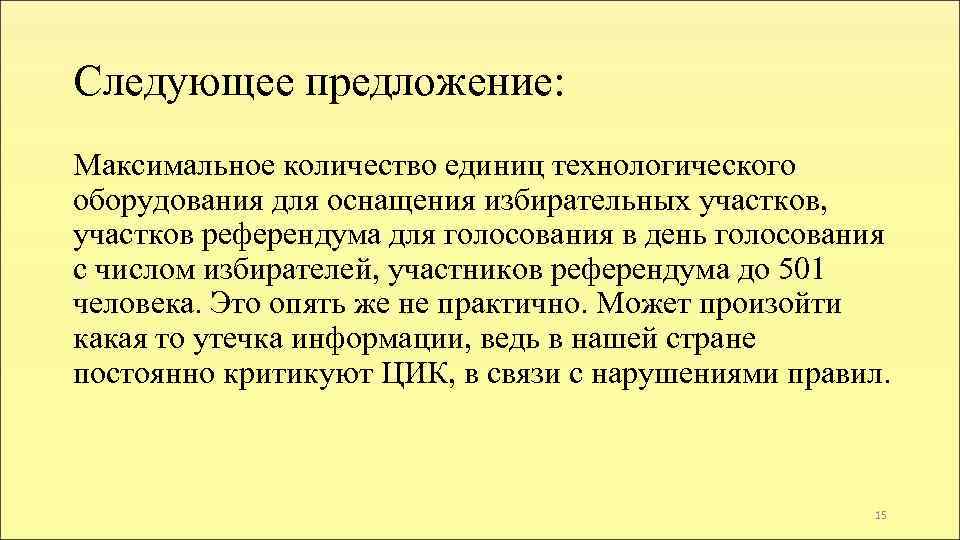 Следующее предложение:

Максимальное количество единиц технологического оборудования для оснащения избирательных участков, участков референдума для голосования в день голосования с числом избирателей, участников референдума до 501 человека. Это опять же не практично. Может произойти какая то утечка информации, ведь в нашей стране постоянно критикуют ЦИК, в связи с нарушениями правил.

15